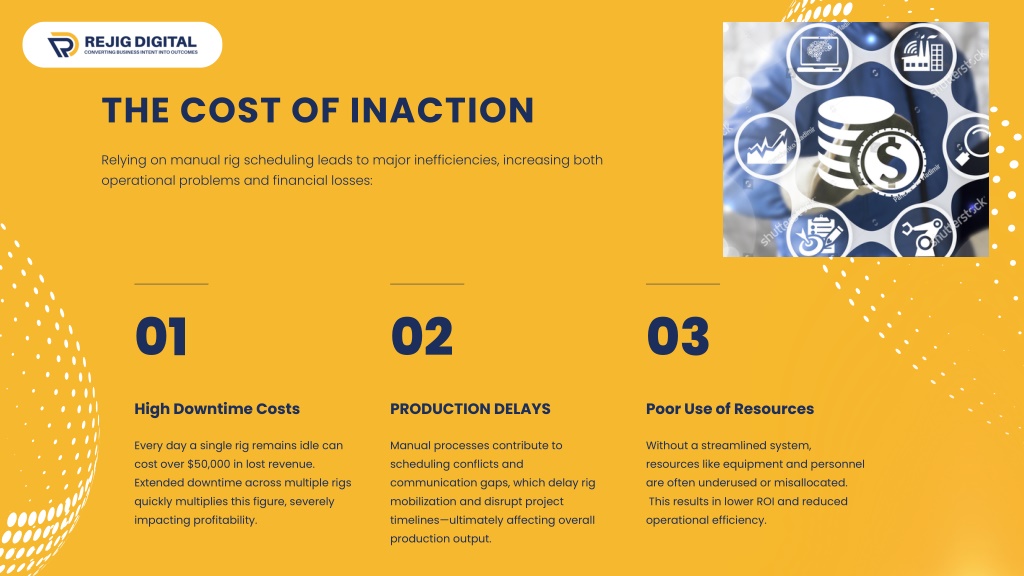 REJIG DIGITAL
CONVERTING BUSINESS INTENT INTO OUTCOMES

THE COST OF INACTION

Relying on manual rig scheduling leads to major inefficiencies, increasing both operational problems and financial losses:

shutterstock

01

High Downtime Costs

Every day a single rig remains idle can cost over $50,000 in lost revenue. Extended downtime across multiple rigs quickly multiplies this figure, severely impacting profitability.

02

PRODUCTION DELAYS

Manual processes contribute to scheduling conflicts and communication gaps, which delay rig mobilization and disrupt project timelines—ultimately affecting overall production output.

03

Poor Use of Resources

Without a streamlined system, resources like equipment and personnel are often underused or misallocated. This results in lower ROI and reduced operational efficiency.